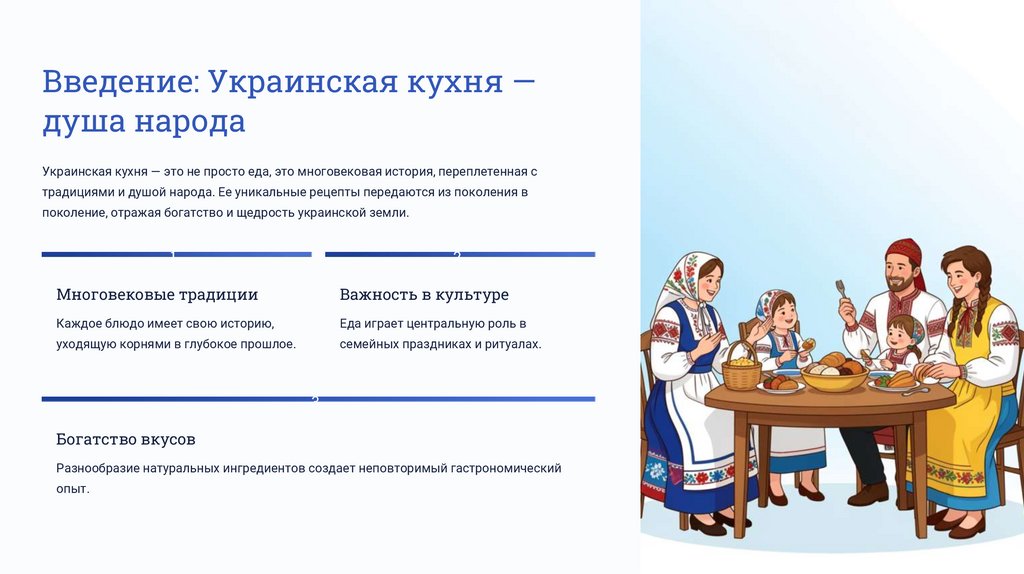 Введение: Украинская кухня — душа народа

Украинская кухня — это не просто еда, это многовековая история, переплетенная с традициями и душой народа. Ее уникальные рецепты передаются из поколения в поколение, отражая богатство и щедрость украинской земли.

1

Многовековые традиции

Каждое блюдо имеет свою историю, уходящую корнями в глубокое прошлое.

2

Важность в культуре

Еда играет центральную роль в семейных праздниках и ритуалах.

3

Богатство вкусов

Разнообразие натуральных ингредиентов создает неповторимый гастрономический опыт.